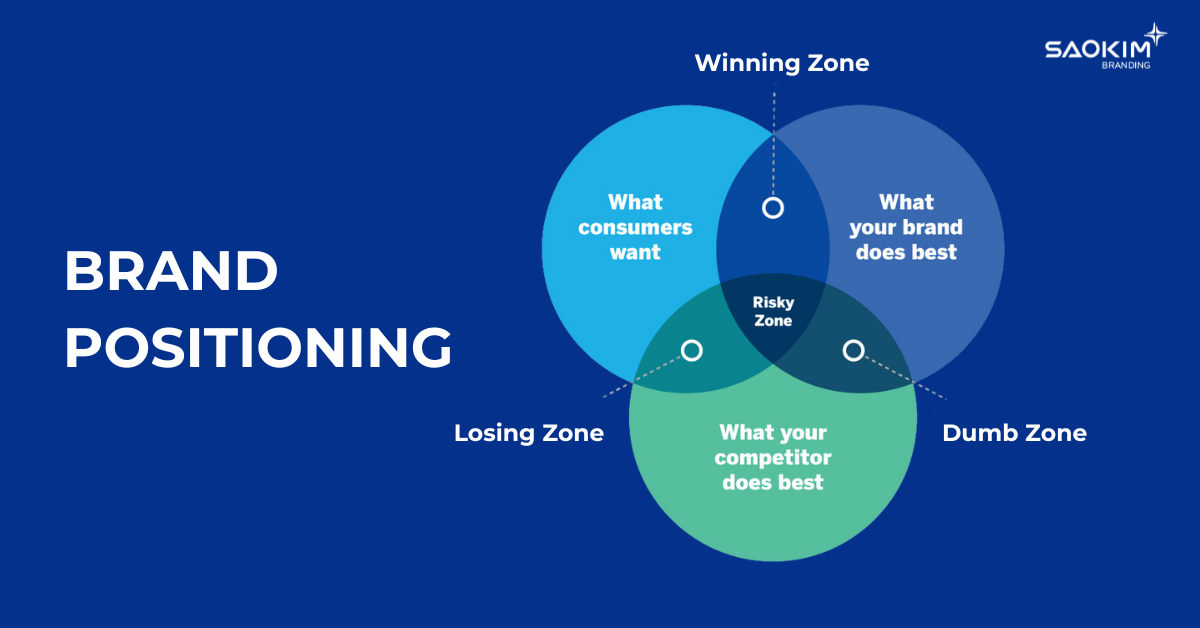 SAOKIM
BRANDING

BRAND POSITIONING

Winning Zone

What consumers want

What your brand does best

Risky Zone

Losing Zone

What your competitor does best

Dumb Zone